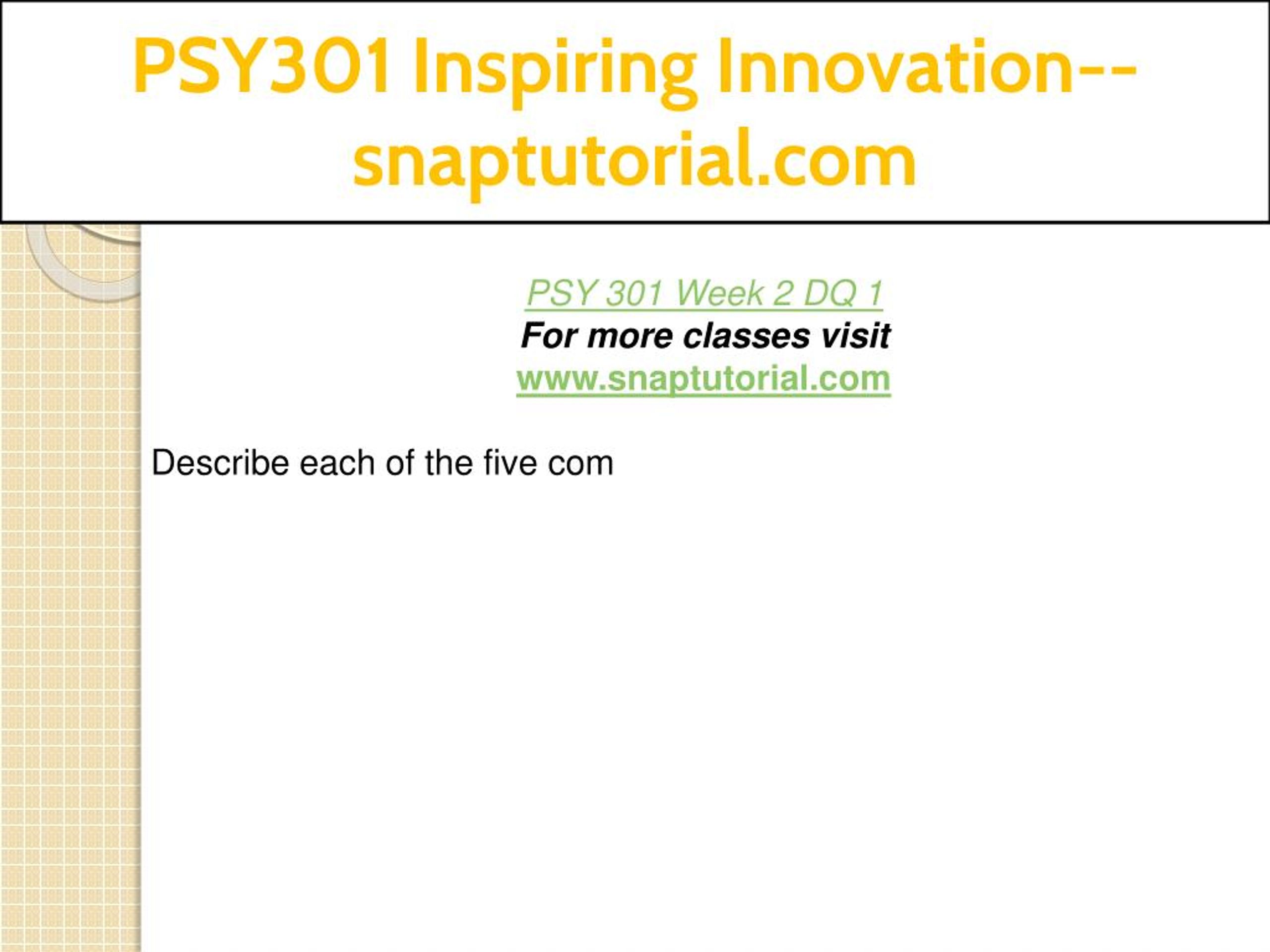 PSY301 Inspiring Innovation--snaptutorial.com

PSY 301 Week 2 DQ 1
For more classes visit
www.snaptutorial.com

Describe each of the five com